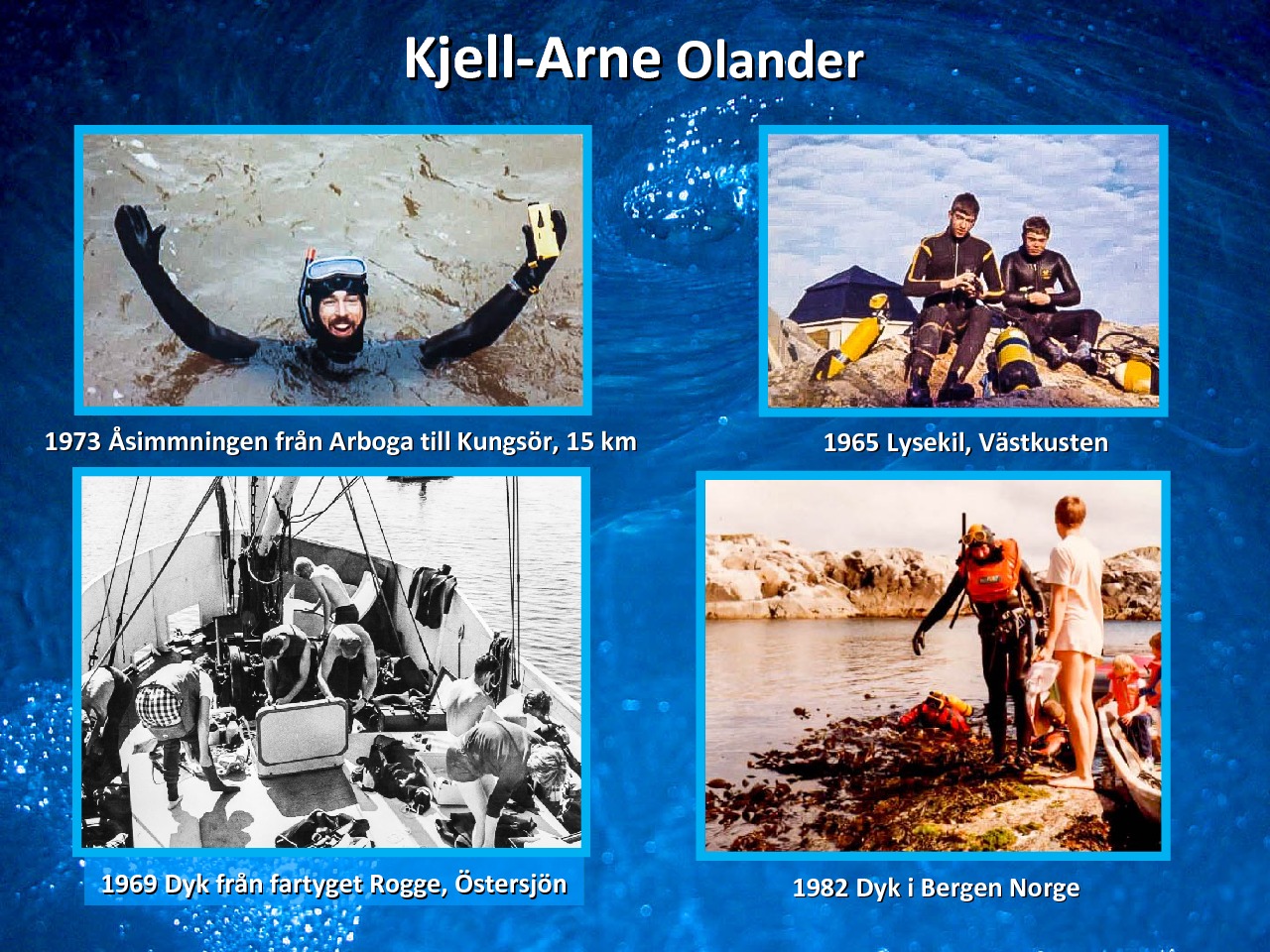 Kjell-Arne Olander

1973 Åsimmningen från Arboga till Kungsör, 15 km

1965 Lysekil, Västkusten

1969 Dyk från fartyget Rogge, Östersjön

1982 Dyk i Bergen Norge